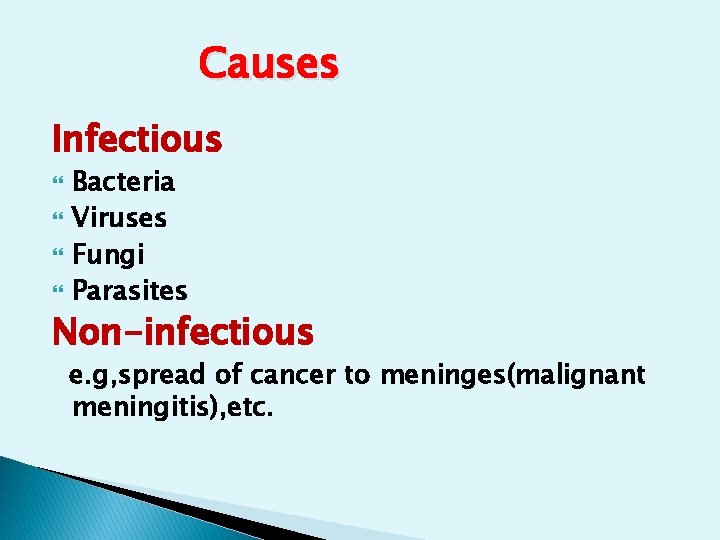 Causes

Infectious

Bacteria
Viruses
Fungi
Parasites

Non-infectious

e.g,spread of cancer to meninges(malignant meningitis),etc.